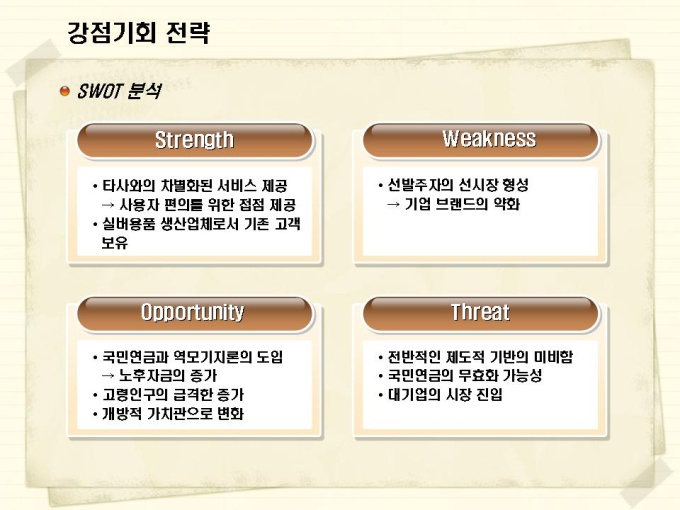 강점기회 전략

SWOT 분석

Strength

• 타사와의 차별화된 서비스 제공
→ 사용자 편의를 위한 접점 제공
• 실버용품 생산업체로서 기존 고객 보유

Weakness

• 선발주자의 선시장 형성
→ 기업 브랜드의 약화

Opportunity

• 국민연금과 역모기지론의 도입
→ 노후자금의 증가
• 고령인구의 급격한 증가
• 개방적 가치관으로 변화

Threat

• 전반적인 제도적 기반의 미비함
• 국민연금의 무효화 가능성
• 대기업의 시장 진입